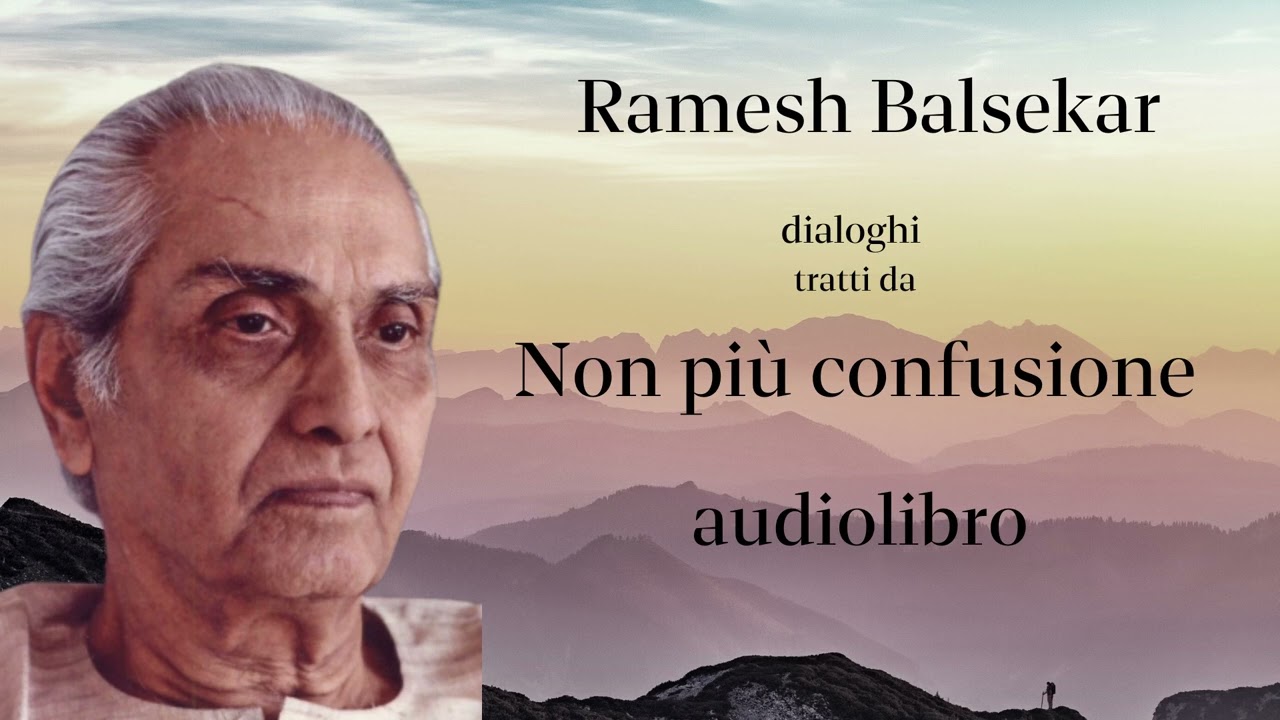 Ramesh Balsekar

dialoghi
tratti da

Non più confusione

audiolibro